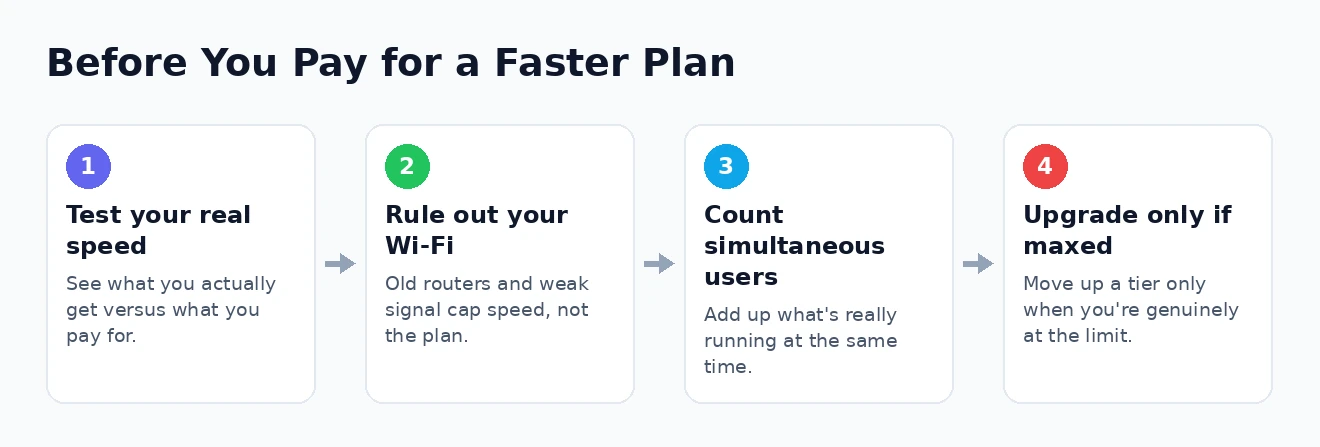 Before You Pay for a Faster Plan

1

Test your real speed

See what you actually get versus what you pay for.

2

Rule out your Wi-Fi

Old routers and weak signal cap speed, not the plan.

3

Count simultaneous users

Add up what's really running at the same time.

4

Upgrade only if maxed

Move up a tier only when you're genuinely at the limit.